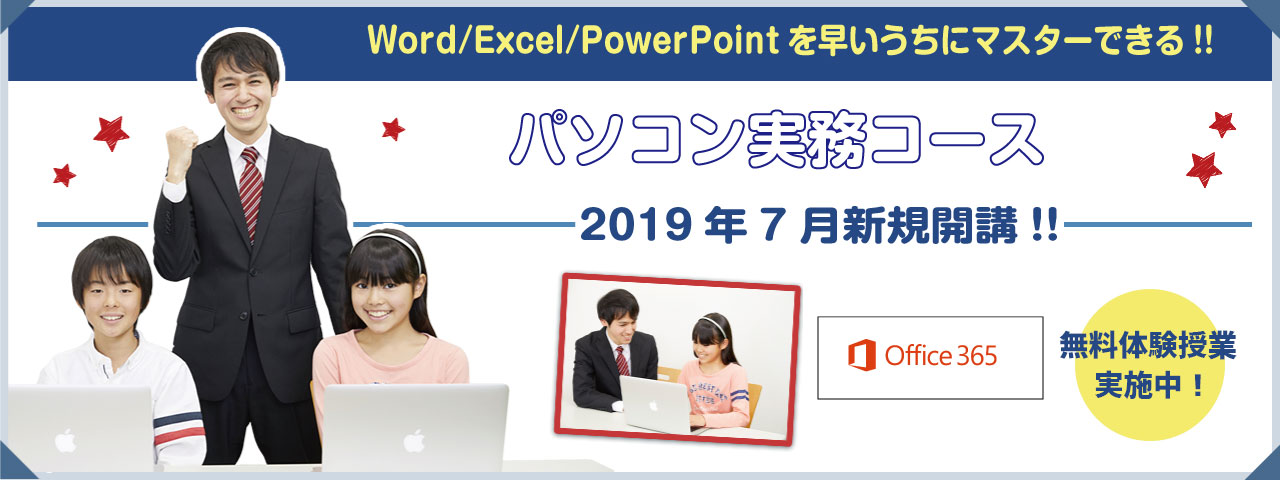 Word/Excel/PowerPoint を早いうちにマスターできる !!

パソコン実務コース

2019 年 7 月新規開講 !!

Office 365

無料体験授業
実施中！